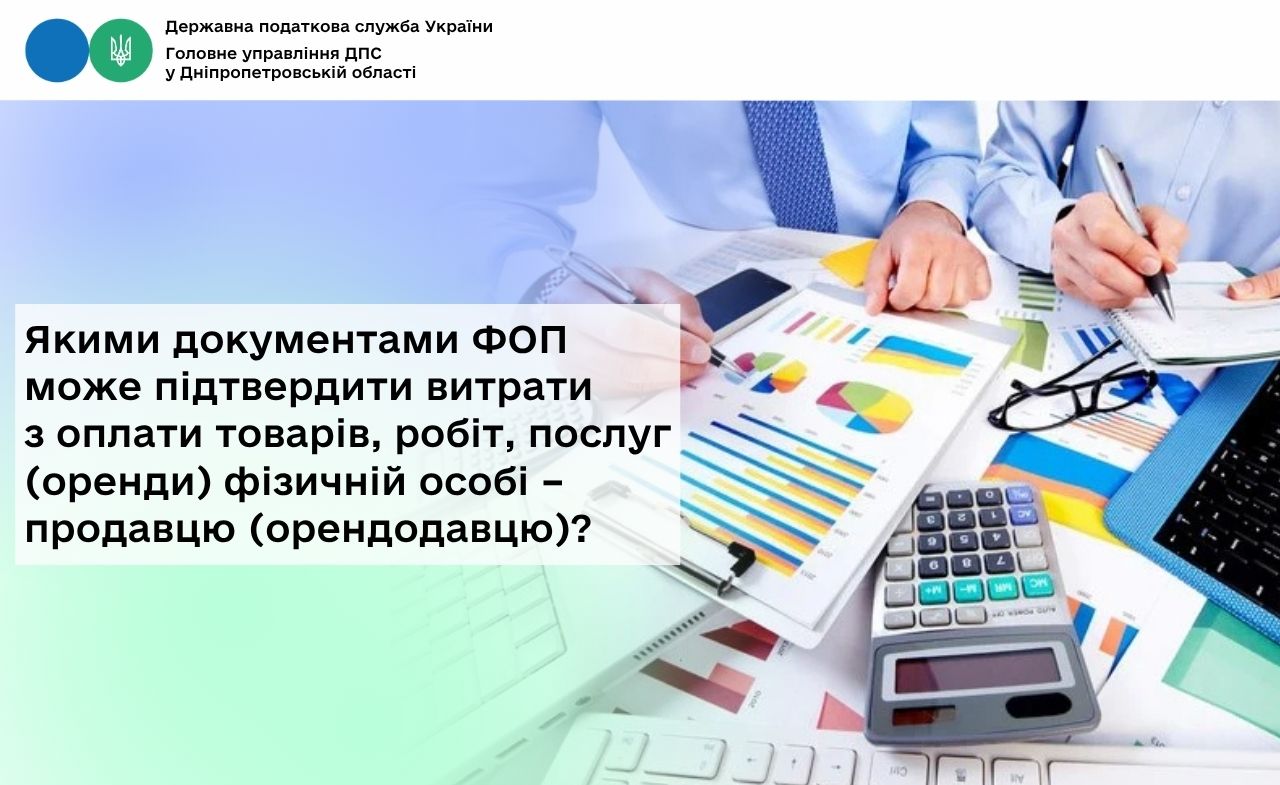 Державна податкова служба України
Головне управління ДПС
у Дніпропетровській області

Якими документами ФОП може підтвердити витрати з оплати товарів, робіт, послуг (оренди) фізичній особі – продавцю (орендодавцю)?